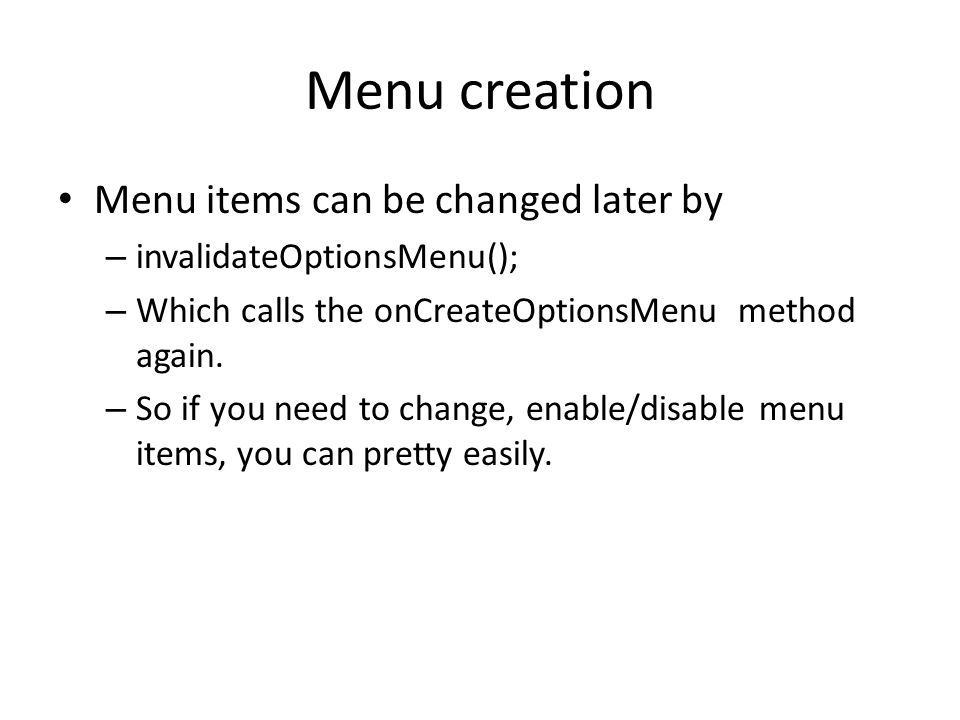 Menu creation

• Menu items can be changed later by
– invalidateOptionsMenu();
– Which calls the onCreateOptionsMenu method again.
– So if you need to change, enable/disable menu items, you can pretty easily.